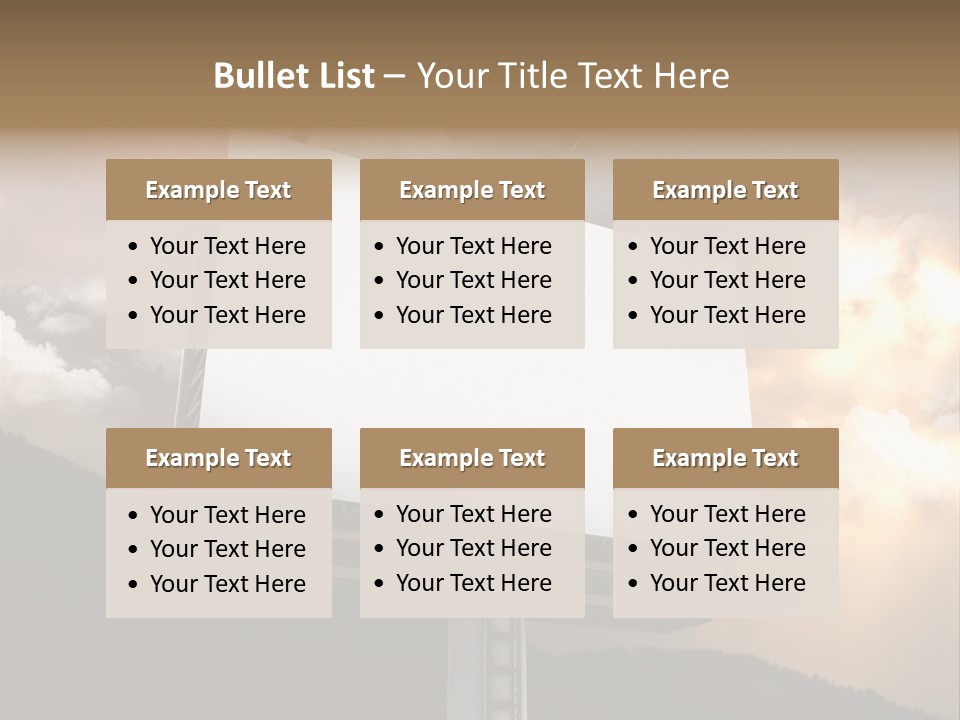 Bullet List – Your Title Text Here

Example Text
• Your Text Here
• Your Text Here
• Your Text Here

Example Text
• Your Text Here
• Your Text Here
• Your Text Here

Example Text
• Your Text Here
• Your Text Here
• Your Text Here

Example Text
• Your Text Here
• Your Text Here
• Your Text Here

Example Text
• Your Text Here
• Your Text Here
• Your Text Here

Example Text
• Your Text Here
• Your Text Here
• Your Text Here